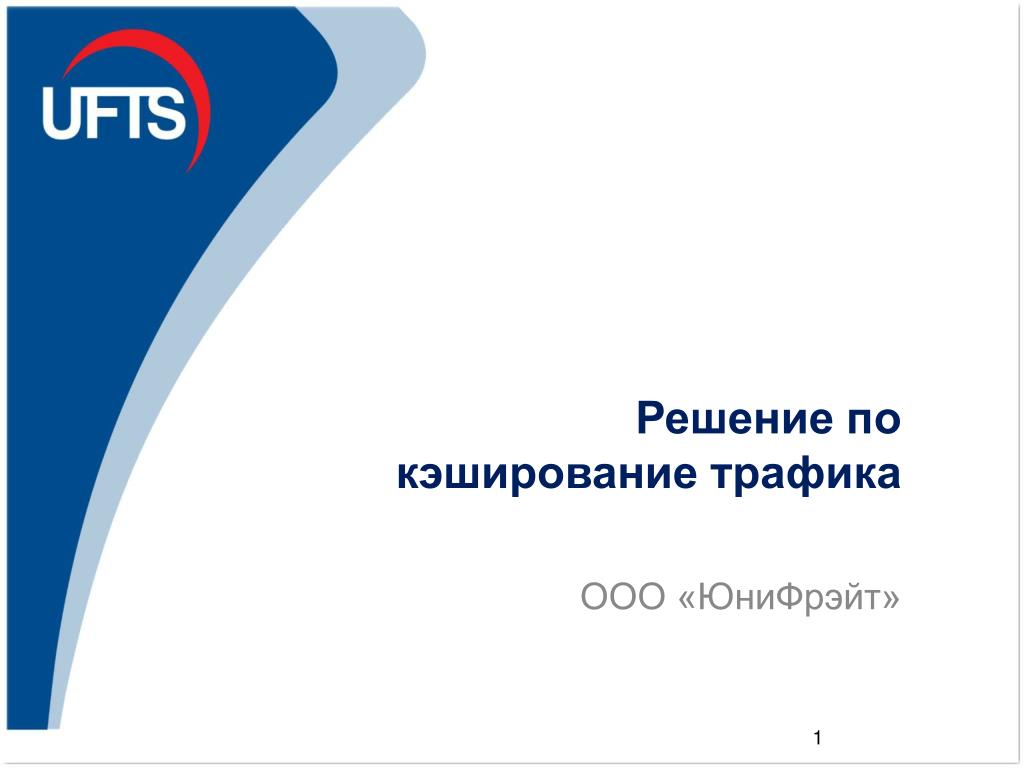 UFTS

Решение по кэширование трафика

ООО «ЮниФрэйт»

1